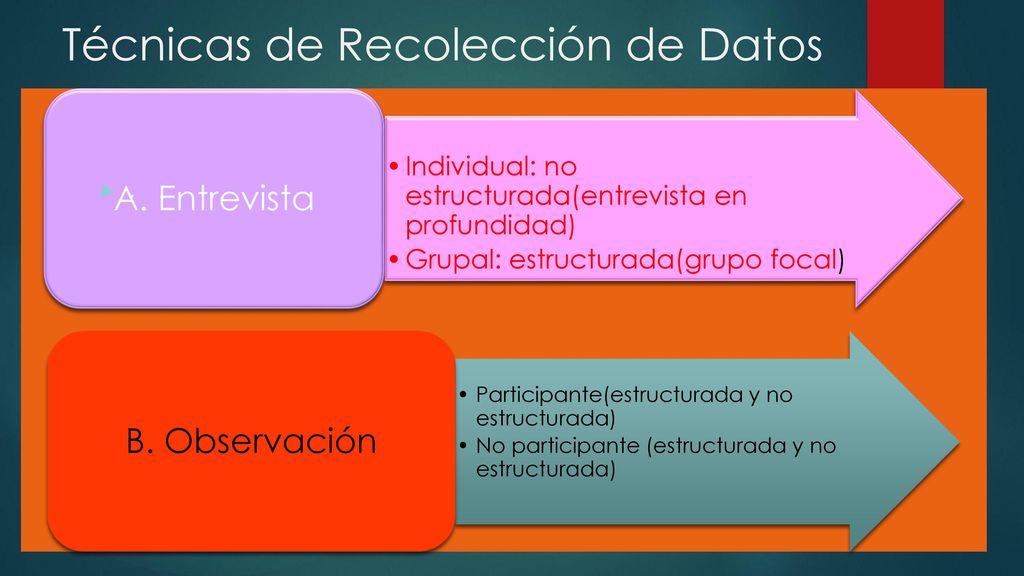 Técnicas de Recolección de Datos

A. Entrevista

• Individual: no estructurada(entrevista en profundidad)
• Grupal: estructurada(grupo focal)

B. Observación

• Participante(estructurada y no estructurada)
• No participante (estructurada y no estructurada)